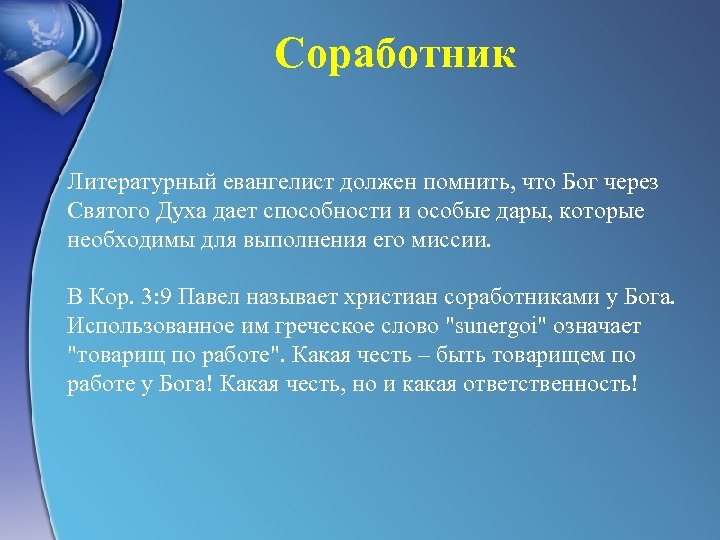 Соработник

Литературный евангелист должен помнить, что Бог через Святого Духа дает способности и особые дары, которые необходимы для выполнения его миссии.

В Кор. 3:9 Павел называет христиан соработниками у Бога. Использованное им греческое слово "sunergoi" означает "товарищ по работе". Какая честь – быть товарищем по работе у Бога! Какая честь, но и какая ответственность!